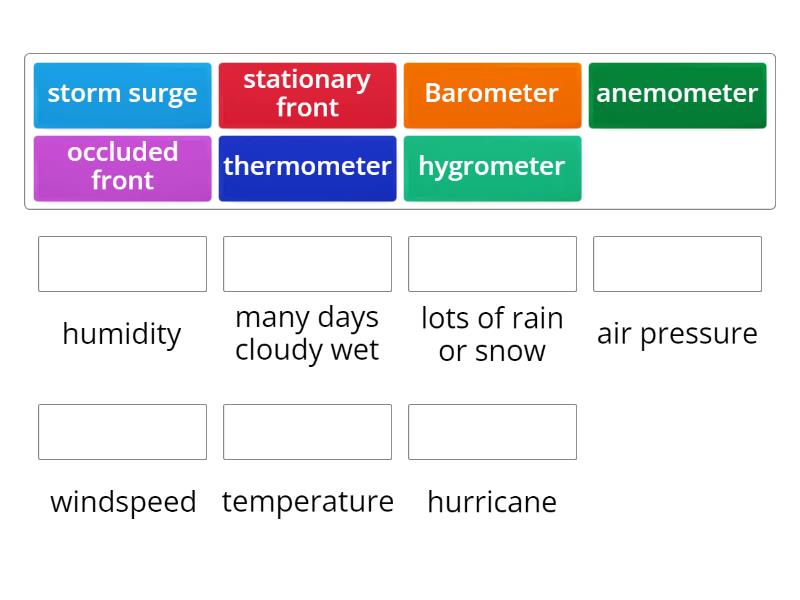 storm surge
stationary front
Barometer
anemometer
occluded front
thermometer
hygrometer

humidity
many days cloudy wet
lots of rain or snow
air pressure

windspeed
temperature
hurricane